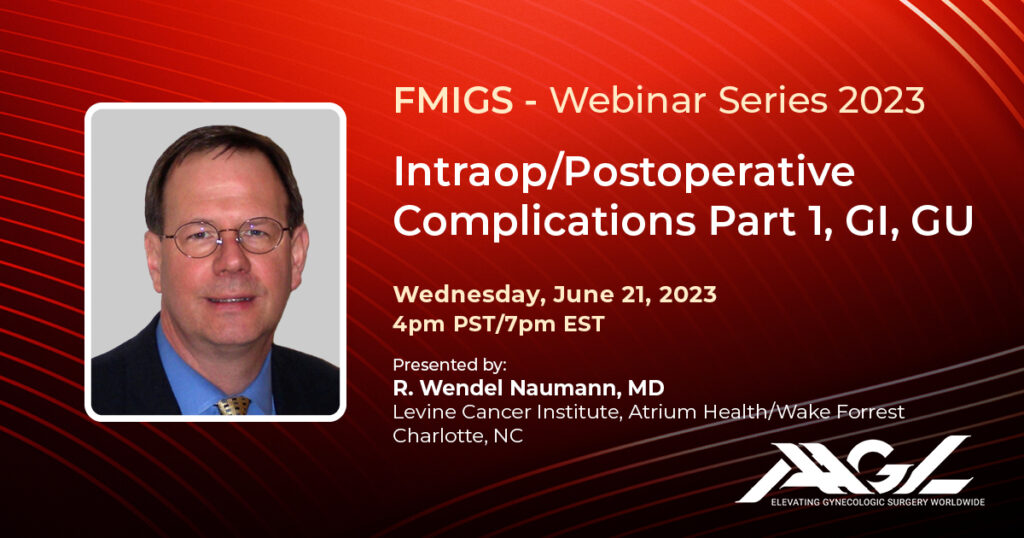 FMIGS - Webinar Series 2023

Intraop/Postoperative Complications Part 1, GI, GU

Wednesday, June 21, 2023
4pm PST/7pm EST

Presented by:
R. Wendel Naumann, MD
Levine Cancer Institute, Atrium Health/Wake Forrest
Charlotte, NC

AAGL
ELEVATING GYNECOLOGIC SURGERY WORLDWIDE